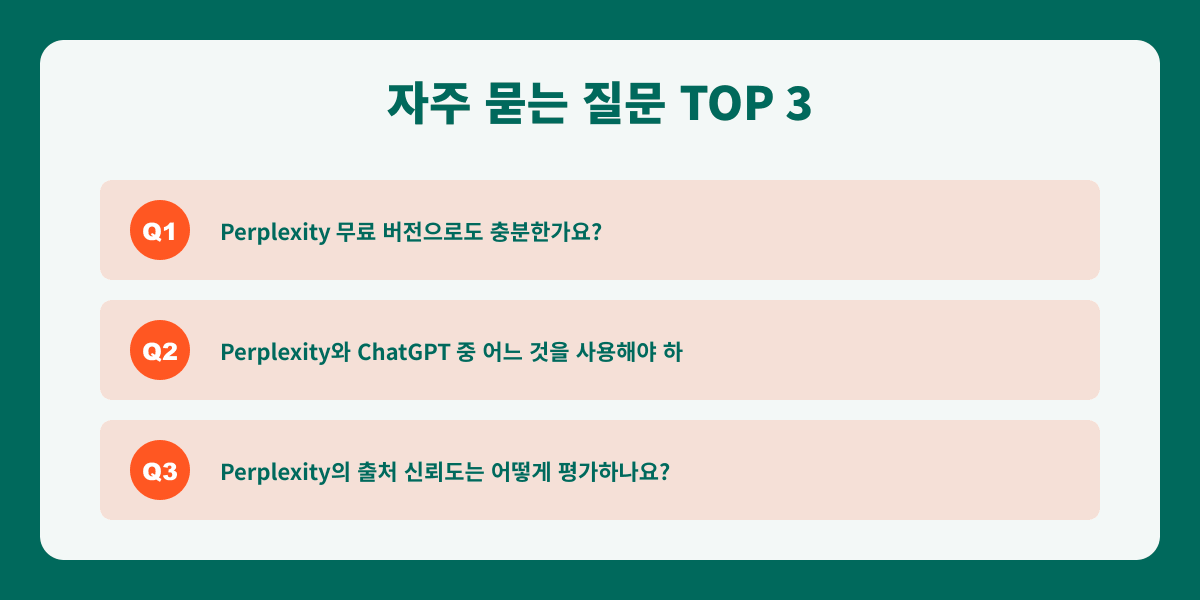 자주 묻는 질문 TOP 3

Q1 Perplexity 무료 버전으로도 충분한가요?

Q2 Perplexity와 ChatGPT 중 어느 것을 사용해야 하

Q3 Perplexity의 출처 신뢰도는 어떻게 평가하나요?